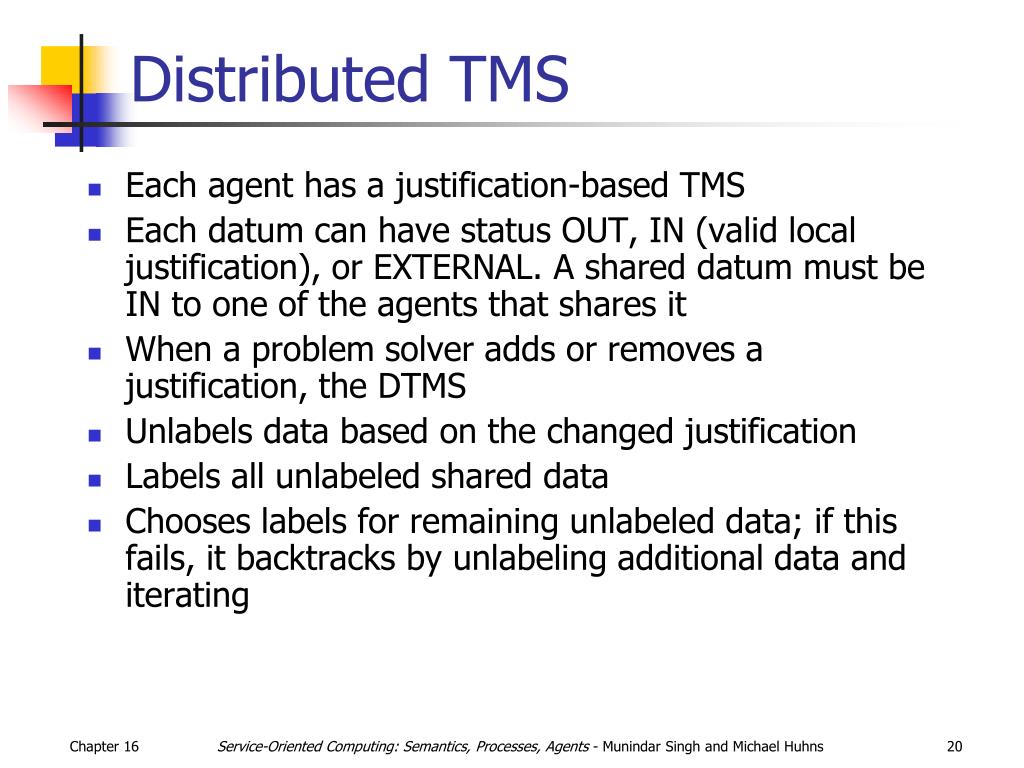 Distributed TMS

- Each agent has a justification-based TMS
- Each datum can have status OUT, IN (valid local justification), or EXTERNAL. A shared datum must be IN to one of the agents that shares it
- When a problem solver adds or removes a justification, the DTMS
- Unlabels data based on the changed justification
- Labels all unlabeled shared data
- Chooses labels for remaining unlabeled data; if this fails, it backtracks by unlabeling additional data and iterating

Chapter 16 Service-Oriented Computing: Semantics, Processes, Agents - Munindar Singh and Michael Huhns 20